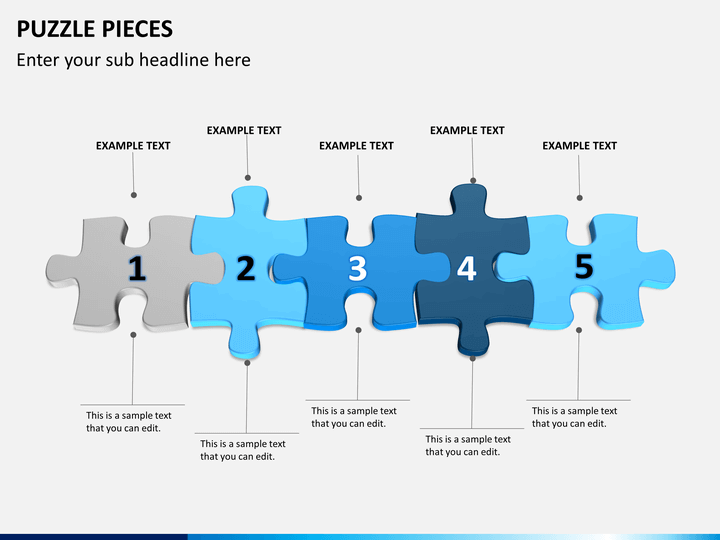 PUZZLE PIECES

Enter your sub headline here

EXAMPLE TEXT

EXAMPLE TEXT

EXAMPLE TEXT

EXAMPLE TEXT

EXAMPLE TEXT

1

2

3

4

5

This is a sample text that you can edit.

This is a sample text that you can edit.

This is a sample text that you can edit.

This is a sample text that you can edit.

This is a sample text that you can edit.